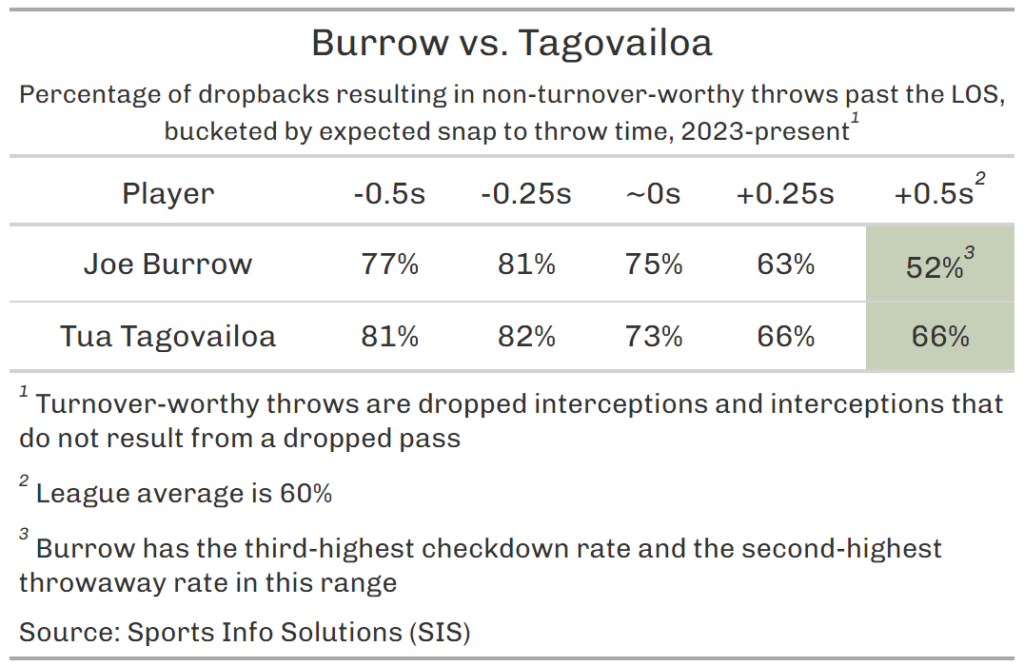 Burrow vs. Tagovailoa

Percentage of dropbacks resulting in non-turnover-worthy throws past the LOS, bucketed by expected snap to throw time, 2023-present$^1$

| Player | -0.5s | -0.25s | ~0s | +0.25s | +0.5s$^2$ |
|---|---|---|---|---|---|
| Joe Burrow | 77% | 81% | 75% | 63% | 52%$^3$ |
| Tua Tagovailoa | 81% | 82% | 73% | 66% | 66% |

$^1$ Turnover-worthy throws are dropped interceptions and interceptions that do not result from a dropped pass

$^2$ League average is 60%

$^3$ Burrow has the third-highest checkdown rate and the second-highest throwaway rate in this range

Source: Sports Info Solutions (SIS)